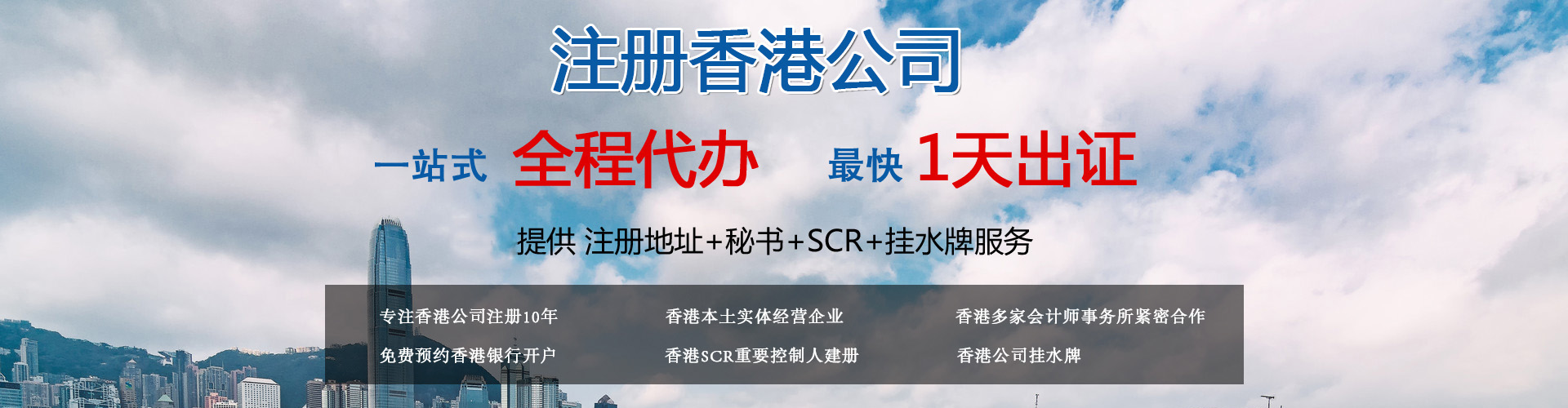 注册香港公司

一站式 全程代办 最快 1天出证

提供 注册地址+秘书+SCR+挂水牌服务

专注香港公司注册10年
香港本土实体经营企业
香港多家会计师事务所紧密合作
免费预约香港银行开户
香港SCR重要控制人建册
香港公司挂水牌